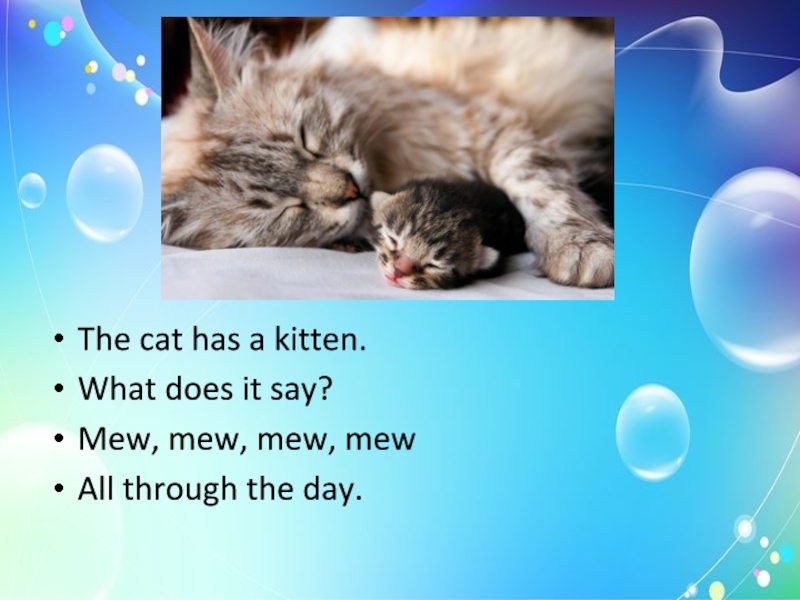 • The cat has a kitten.
• What does it say?
• Mew, mew, mew, mew
• All through the day.